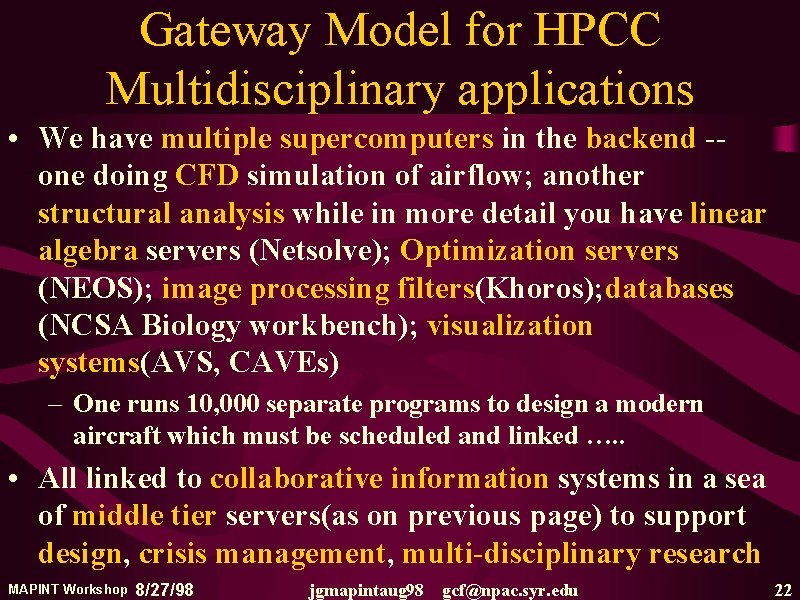 Gateway Model for HPCC Multidisciplinary applications

• We have multiple supercomputers in the backend -- one doing CFD simulation of airflow; another structural analysis while in more detail you have linear algebra servers (Netsolve); Optimization servers (NEOS); image processing filters(Khoros);databases (NCSA Biology workbench); visualization systems(AVS, CAVEs)

– One runs 10,000 separate programs to design a modern aircraft which must be scheduled and linked …..

• All linked to collaborative information systems in a sea of middle tier servers(as on previous page) to support design, crisis management, multi-disciplinary research

MAPINT Workshop 8/27/98 jgmapintaug98 gcf@npac.syr.edu 22